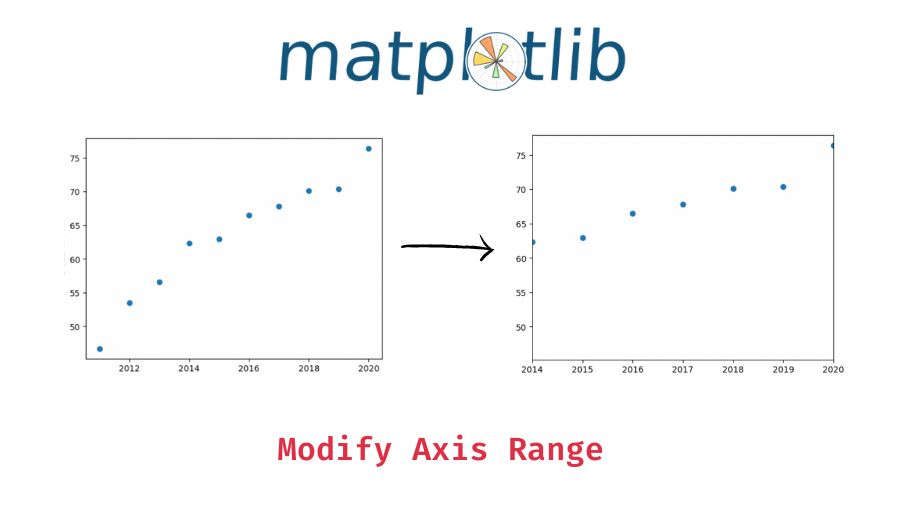 matplotlib

75
70
65
60
55
50
2012 2014 2016 2018 2020

75
70
65
60
55
50
2014 2015 2016 2017 2018 2019 2020

Modify Axis Range